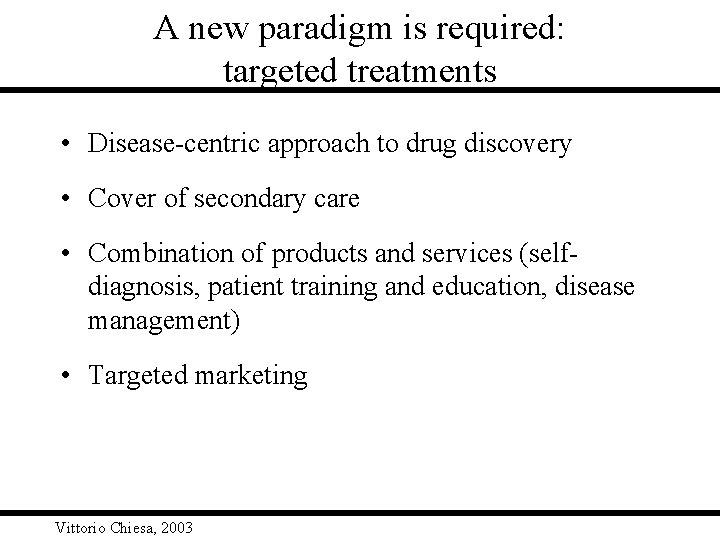 A new paradigm is required:
targeted treatments

• Disease-centric approach to drug discovery

• Cover of secondary care

• Combination of products and services (self-diagnosis, patient training and education, disease management)

• Targeted marketing

Vittorio Chiesa, 2003